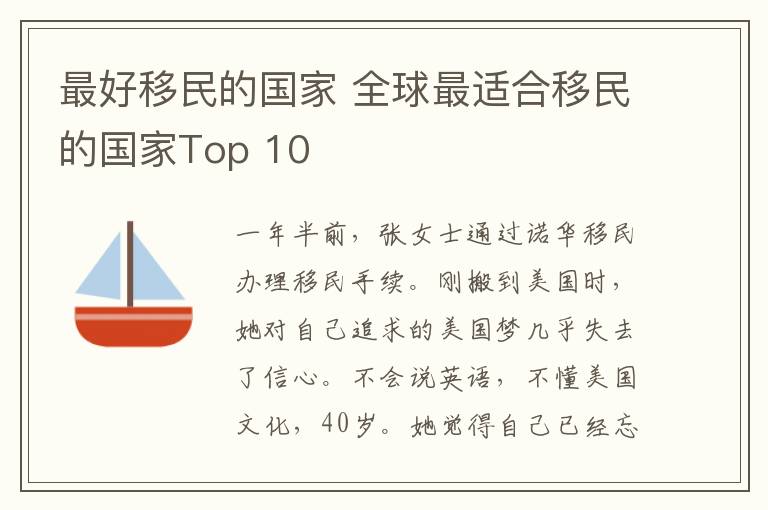 最好移民的国家 全球最适合移民的国家Top 10

一年半前，张女士通过诺华移民办理移民手续。刚搬到美国时，她对自己追求的美国梦几乎失去了信心。不会说英语，不懂美国文化，40岁。她觉得自己已经忘